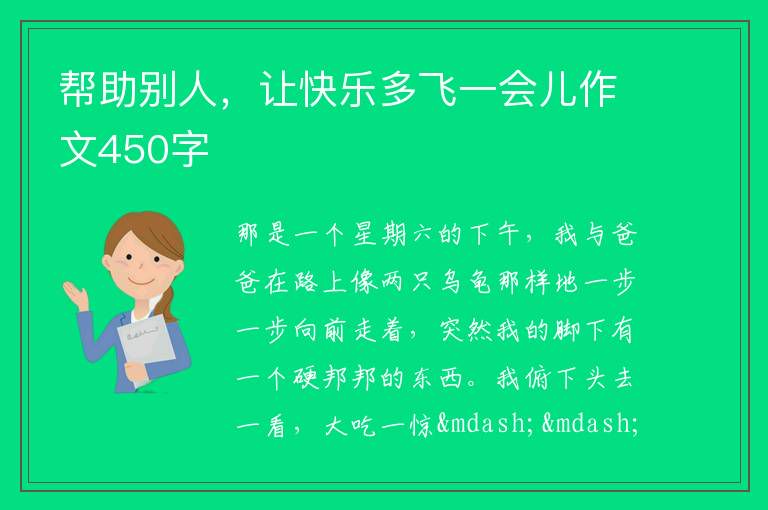 帮助别人，让快乐多飞一会儿作文450字

那是一个星期六的下午，我与爸爸在路上像两只乌龟那样地一步一步向前走着，突然我的脚下有一个硬邦邦的东西。我俯下头去一看，大吃一惊&mdash;&mdash;